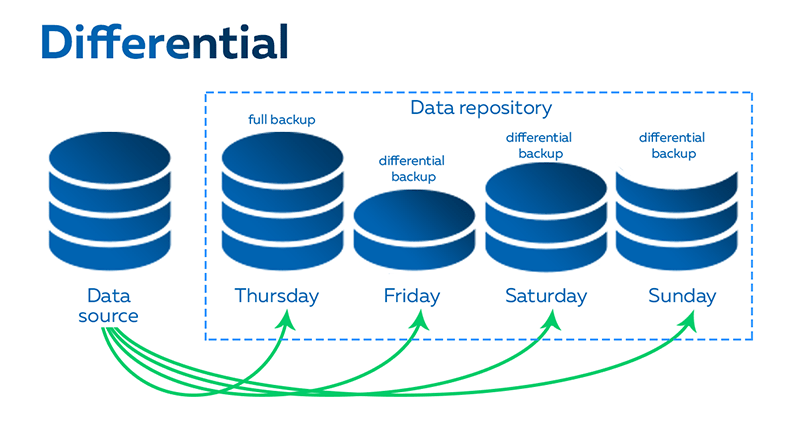 Differential

Data repository

full backup

differential backup

differential backup

differential backup

Data source

Thursday

Friday

Saturday

Sunday